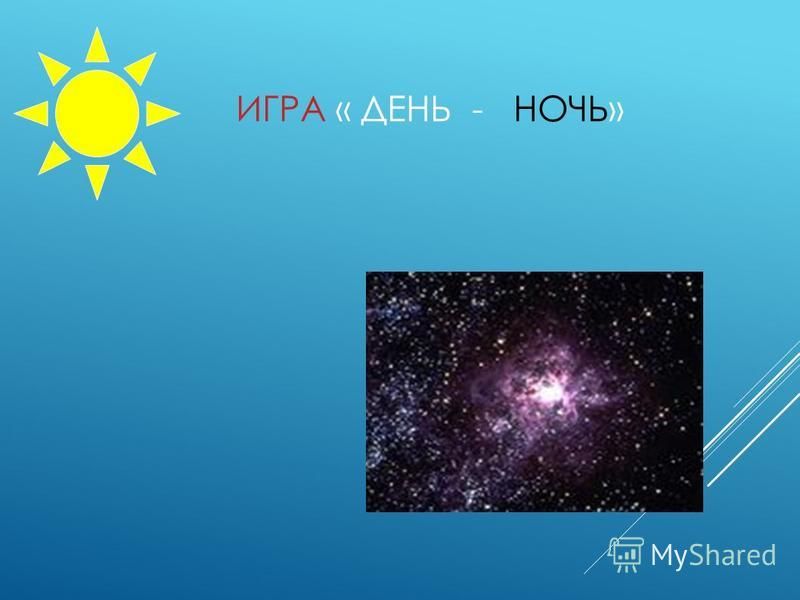 ИГРА « ДЕНЬ - НОЧЬ»

MyShared